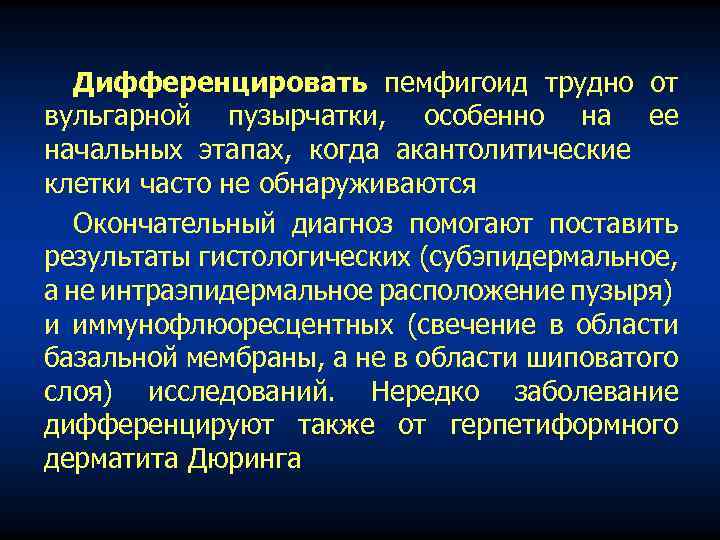 Дифференцировать пемфигоид трудно от вульгарной пузырчатки, особенно на ее начальных этапах, когда акантолитические клетки часто не обнаруживаются

Окончательный диагноз помогают поставить результаты гистологических (субэпидермальное, а не интраэпидермальное расположение пузыря) и иммунофлюоресцентных (свечение в области базальной мембраны, а не в области шиповатого слоя) исследований. Нередко заболевание дифференцируют также от герпетиформного дерматита Дюринга